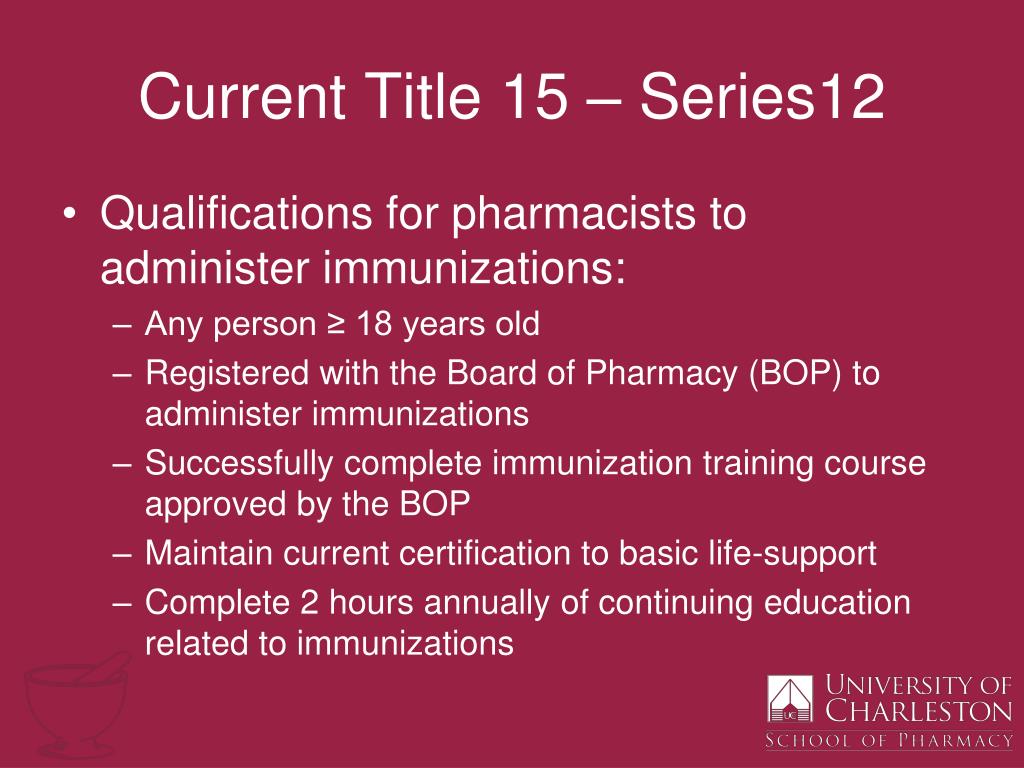 Current Title 15 – Series12

• Qualifications for pharmacists to administer immunizations:
– Any person ≥ 18 years old
– Registered with the Board of Pharmacy (BOP) to administer immunizations
– Successfully complete immunization training course approved by the BOP
– Maintain current certification to basic life-support
– Complete 2 hours annually of continuing education related to immunizations

UC
UNIVERSITY OF CHARLESTON
SCHOOL OF PHARMACY